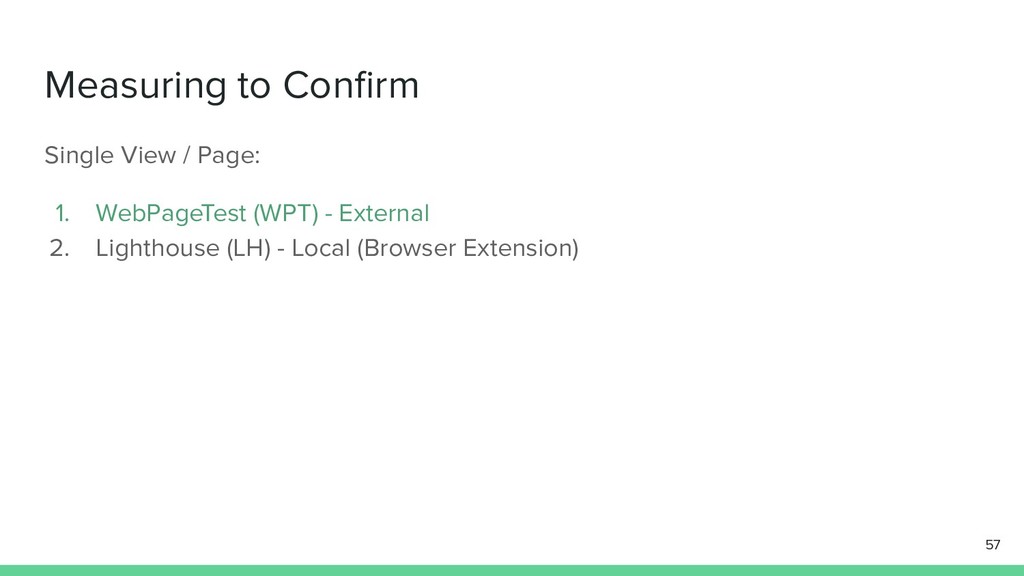 Measuring to Confirm

Single View / Page:

1. WebPageTest (WPT) - External
2. Lighthouse (LH) - Local (Browser Extension)

57